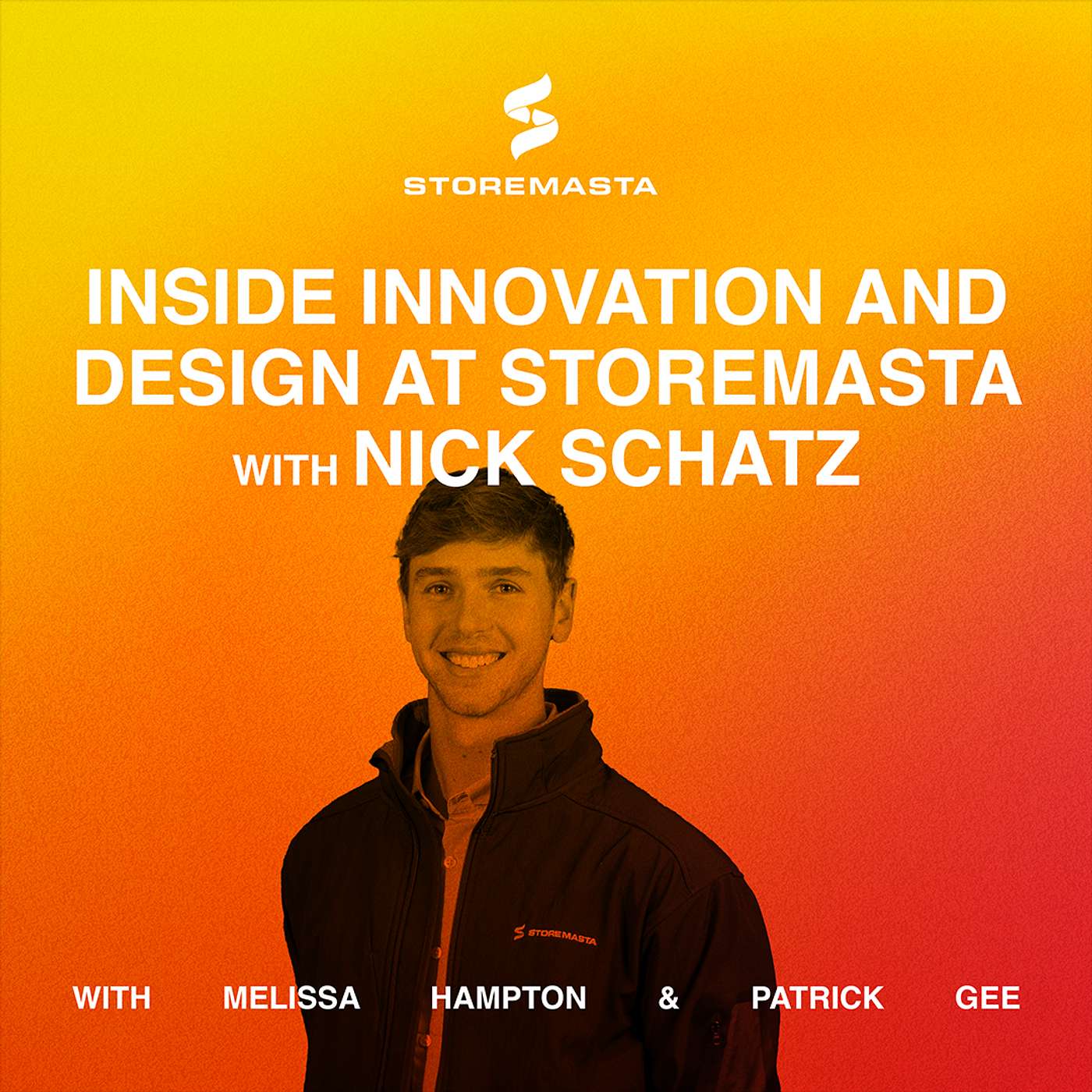 STOREMASTA

INSIDE INNOVATION AND DESIGN AT STOREMASTA WITH NICK SCHATZ

STOREMASTA

WITH MELISSA HAMPTON & PATRICK GEE